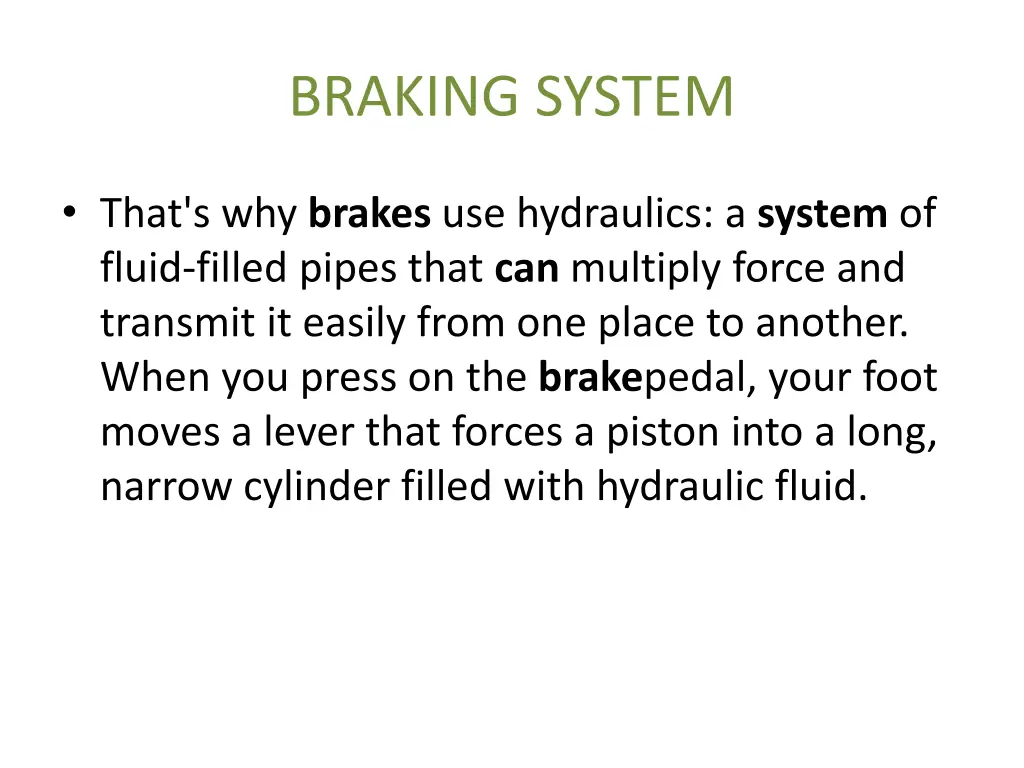 BRAKING SYSTEM

• That's why brakes use hydraulics: a system of fluid-filled pipes that can multiply force and transmit it easily from one place to another. When you press on the brakepedal, your foot moves a lever that forces a piston into a long, narrow cylinder filled with hydraulic fluid.